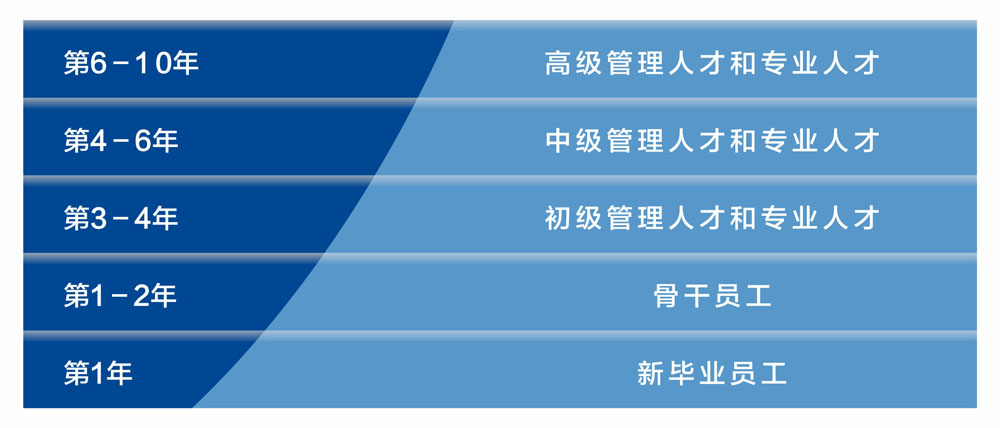 | 第6－10年 | 高级管理人才和专业人才 |
|---|---|
| 第4－6年 | 中级管理人才和专业人才 |
| 第3－4年 | 初级管理人才和专业人才 |
| 第1－2年 | 骨干员工 |
| 第1年 | 新毕业员工 |